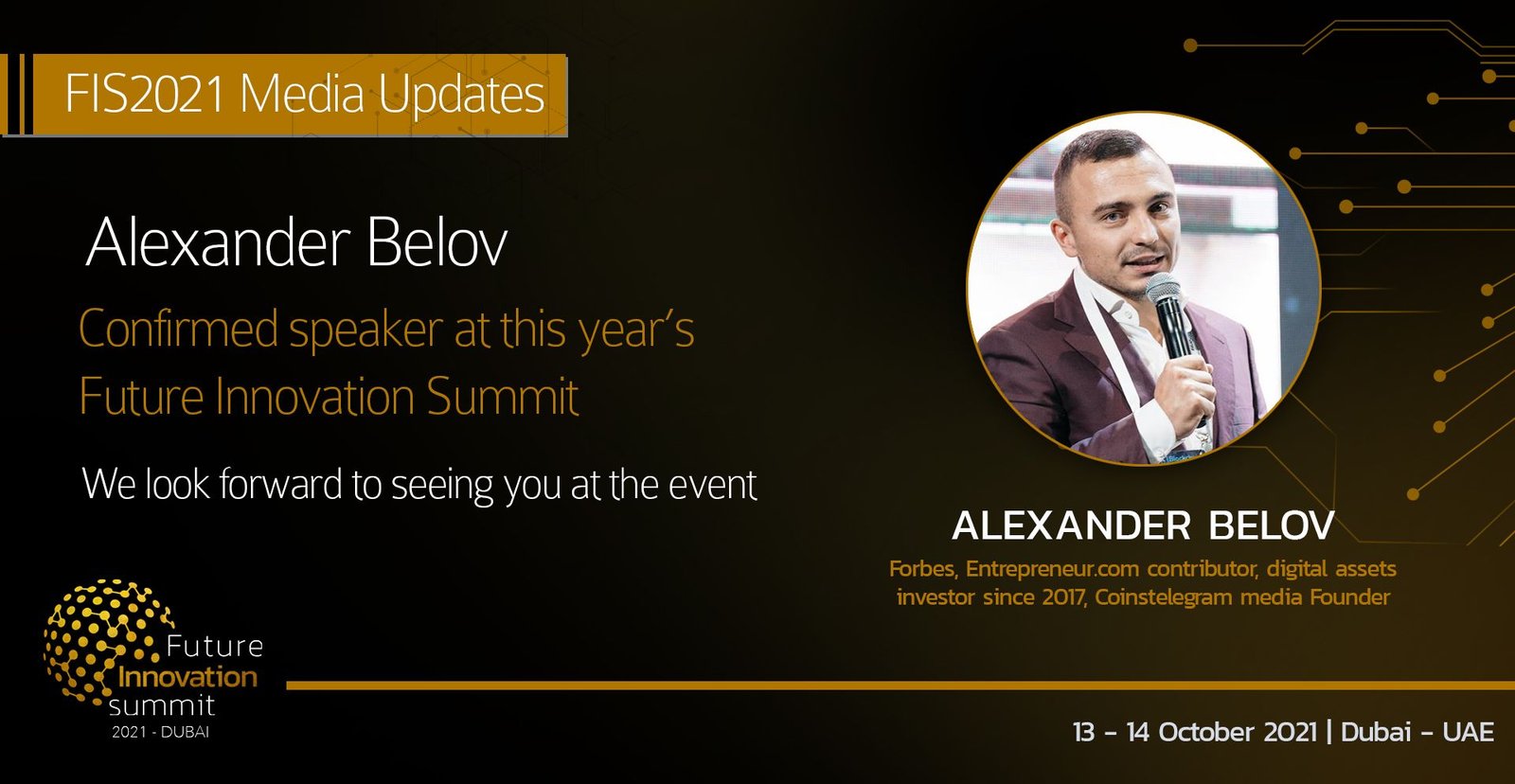 FIS2021 Media Updates

Alexander Belov

Confirmed speaker at this year's Future Innovation Summit

We look forward to seeing you at the event

ALEXANDER BELOV

Forbes, Entrepreneur.com contributor, digital assets investor since 2017, Coinstelegram media Founder

Future Innovation summit
2021 - DUBAI

13 - 14 October 2021 | Dubai - UAE